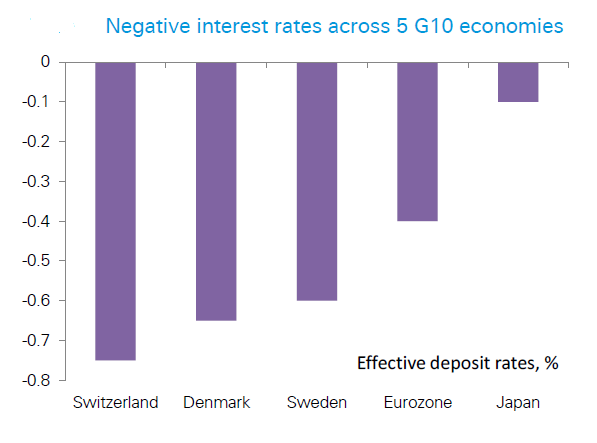 Negative interest rates across 5 G10 economies

0
-0.1
-0.2
-0.3
-0.4
-0.5
-0.6
-0.7
-0.8

Effective deposit rates, %

Switzerland
Denmark
Sweden
Eurozone
Japan